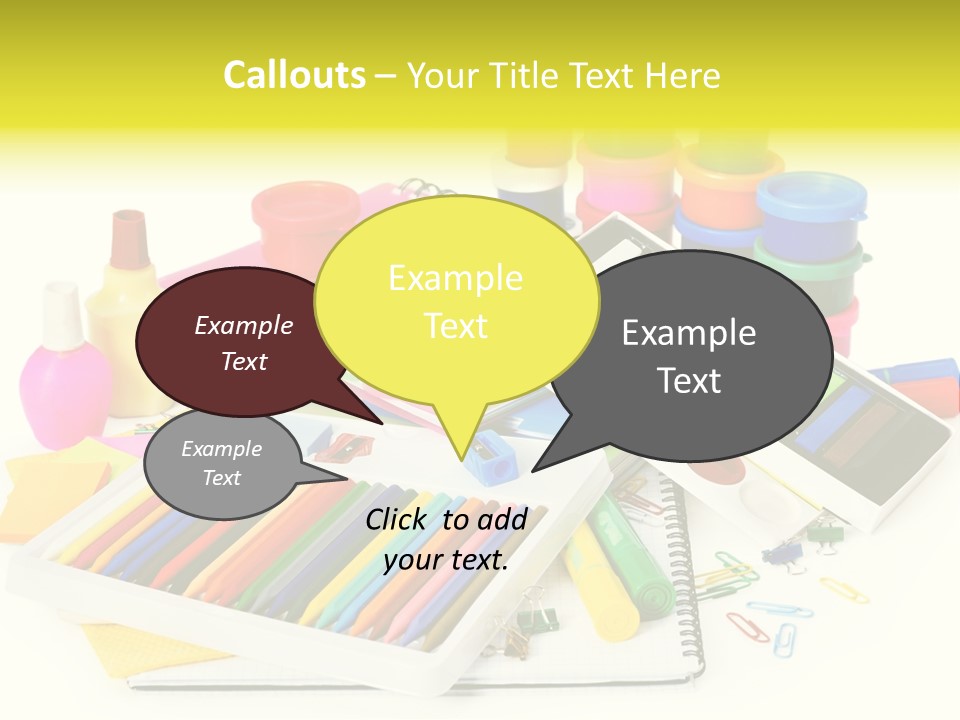 Callouts – Your Title Text Here

Example Text

Example Text

Example Text

Example Text

Click to add your text.